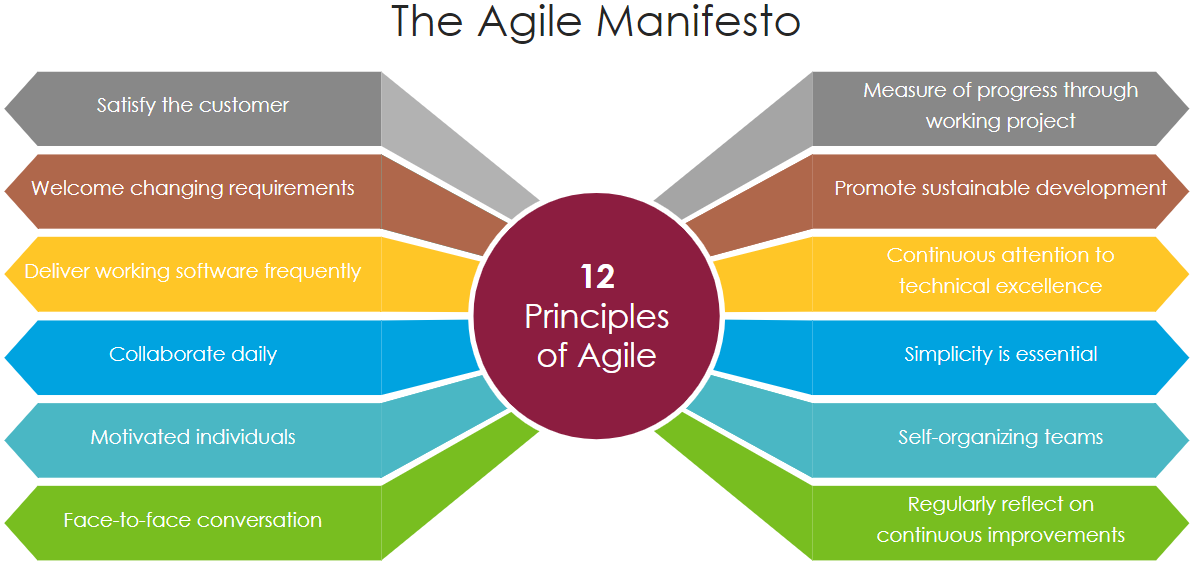 The Agile Manifesto

Satisfy the customer

Welcome changing requirements

Deliver working software frequently

Collaborate daily

Motivated individuals

Face-to-face conversation

12
Principles of Agile

Measure of progress through working project

Promote sustainable development

Continuous attention to technical excellence

Simplicity is essential

Self-organizing teams

Regularly reflect on continuous improvements